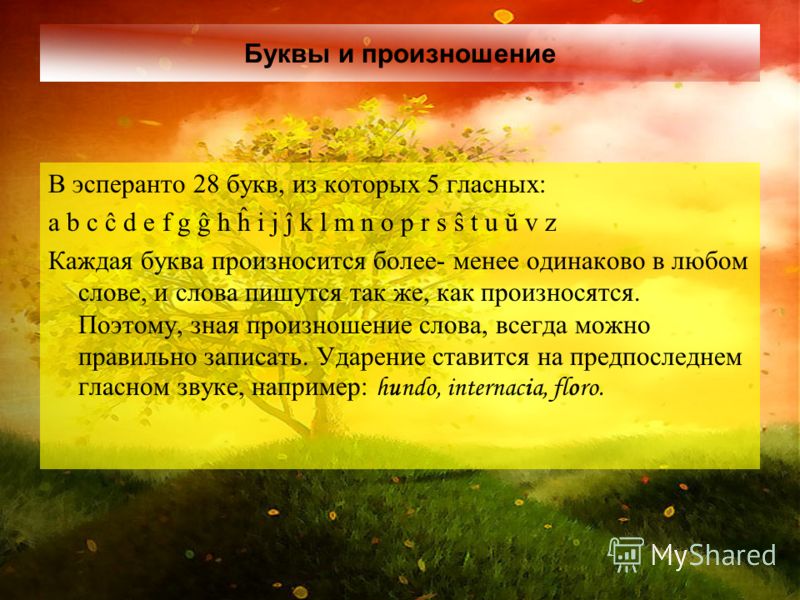 Буквы и произношение

В эсперанто 28 букв, из которых 5 гласных:
a b c ĉ d e f g ĝ h ĥ i j ĵ k l m n o p r s ŝ t u ŭ v z

Каждая буква произносится более- менее одинаково в любом слове, и слова пишутся так же, как произносятся. Поэтому, зная произношение слова, всегда можно правильно записать. Ударение ставится на предпоследнем гласном звуке, например: hundo, internacia, floro.

MyShared